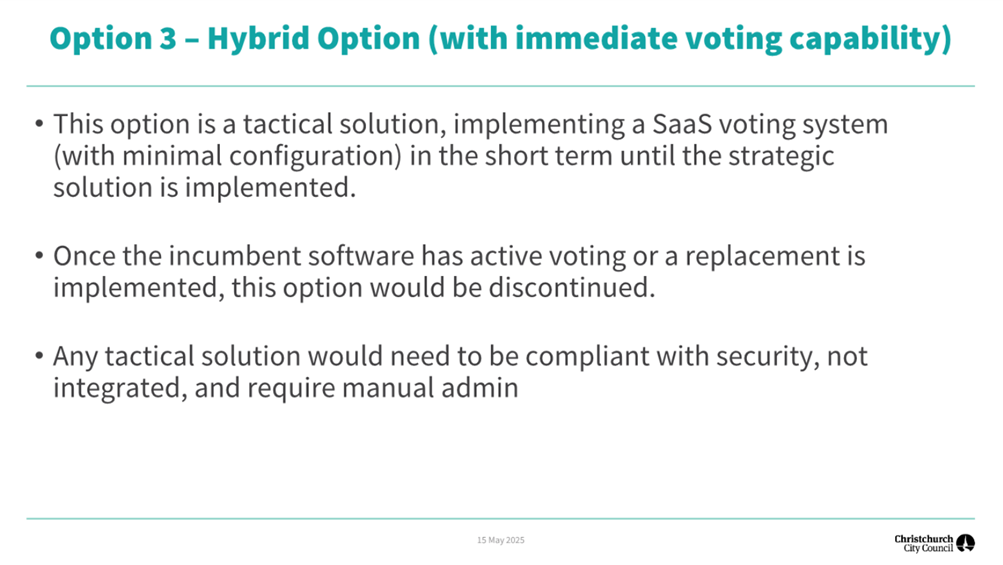 Option 3 – Hybrid Option (with immediate voting capability)

• This option is a tactical solution, implementing a SaaS voting system (with minimal configuration) in the short term until the strategic solution is implemented.

• Once the incumbent software has active voting or a replacement is implemented, this option would be discontinued.

• Any tactical solution would need to be compliant with security, not integrated, and require manual admin

15 May 2025

Christchurch City Council